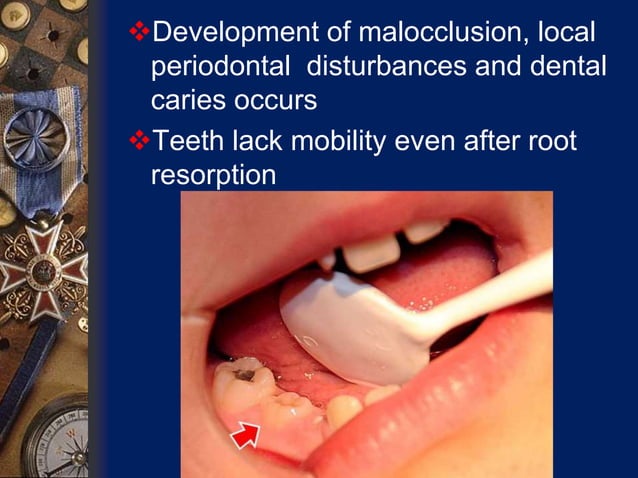 ❖Development of malocclusion, local periodontal disturbances and dental caries occurs

❖Teeth lack mobility even after root resorption